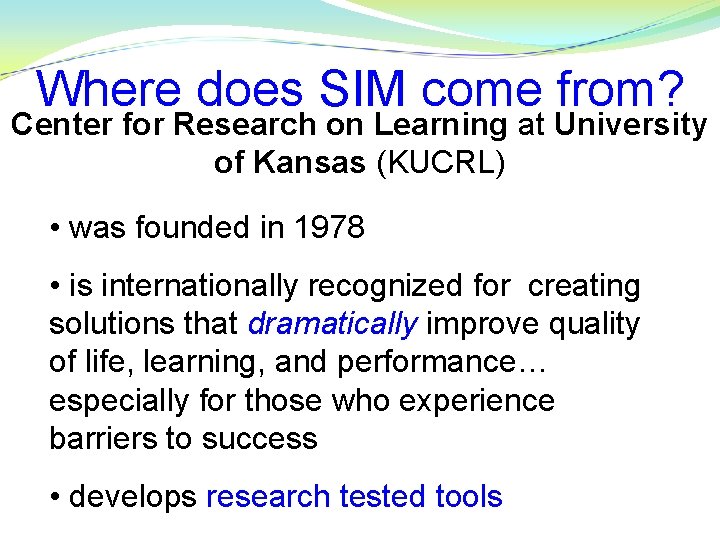 Where does SIM come from?

Center for Research on Learning at University of Kansas (KUCRL)

• was founded in 1978

• is internationally recognized for creating solutions that dramatically improve quality of life, learning, and performance… especially for those who experience barriers to success

• develops research tested tools